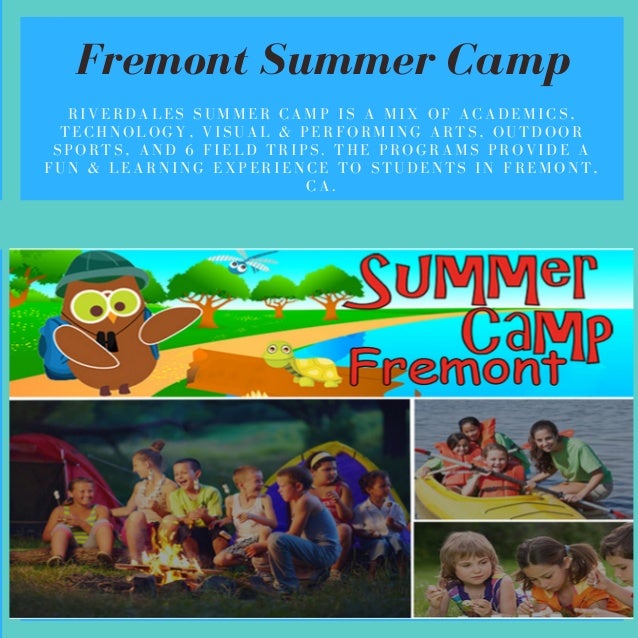 Fremont Summer Camp

RIVERDALES SUMMER CAMP IS A MIX OF ACADEMICS, TECHNOLOGY, VISUAL & PERFORMING ARTS, OUTDOOR SPORTS, AND 6 FIELD TRIPS. THE PROGRAMS PROVIDE A FUN & LEARNING EXPERIENCE TO STUDENTS IN FREMONT, CA.

SUMMer CaMP Fremont